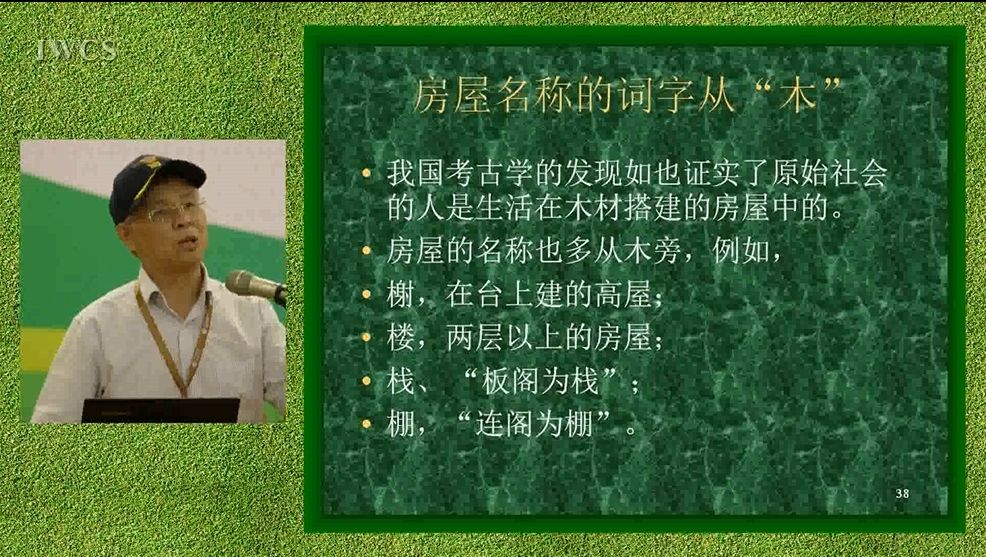 IWCS

房屋名称的词字从“木”

• 我国考古学的发现如也证实了原始社会的人是生活在木材搭建的房屋中的。
• 房屋的名称也多从木旁，例如，
• 榭，在台上建的高屋；
• 楼，两层以上的房屋；
• 栈、“板阁为栈”；
• 棚，“连阁为棚”。

38